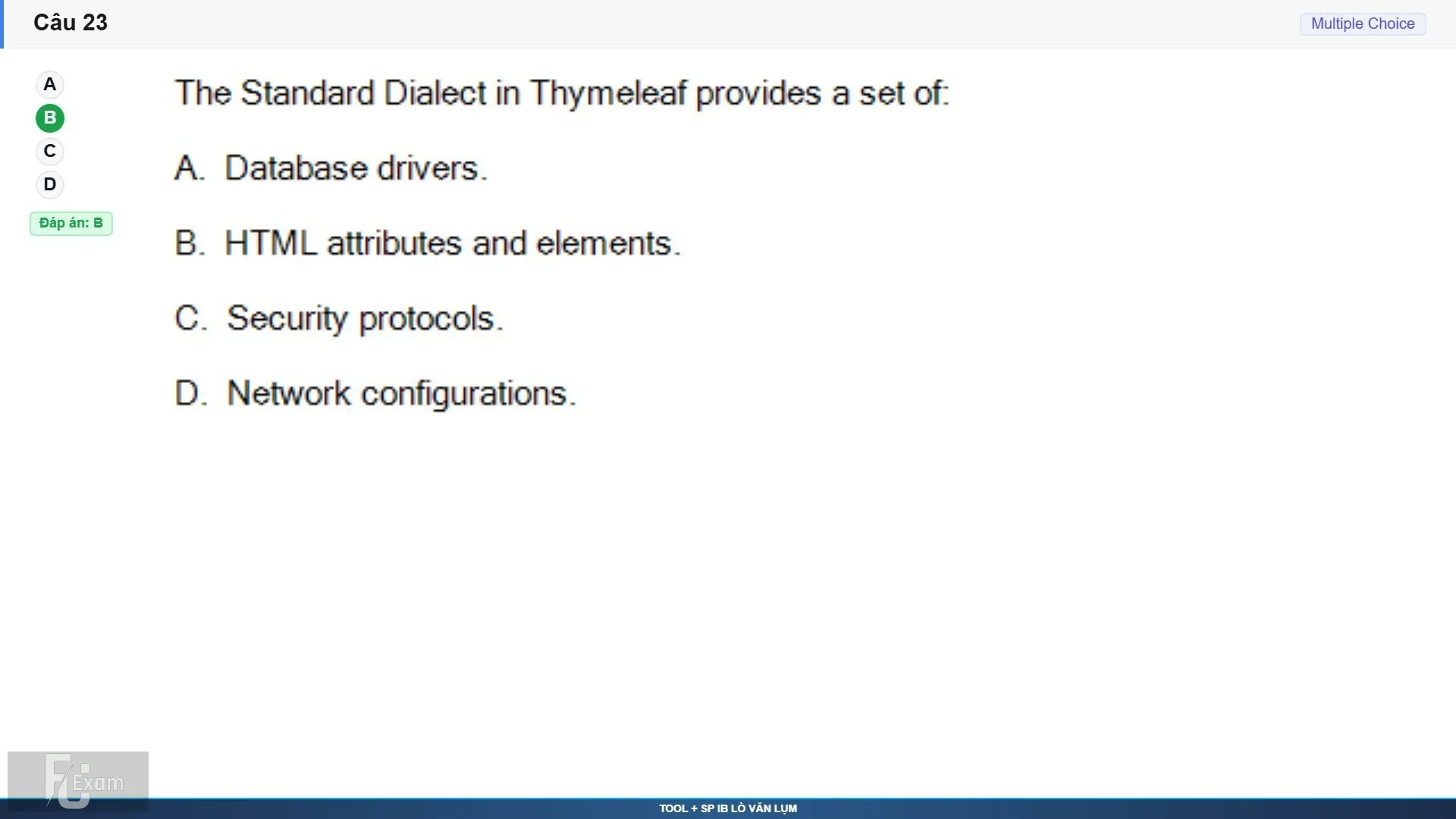 Câu 23

Multiple Choice

A
B
C
D
Đáp án: B

The Standard Dialect in Thymeleaf provides a set of:

A. Database drivers.

B. HTML attributes and elements.

C. Security protocols.

D. Network configurations.

FU Exam

TOOL + SP IB LÒ VĂN LỤM